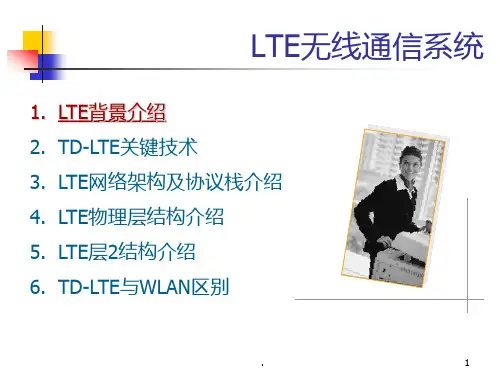 LTE无线通信系统

1. LTE背景介绍
2. TD-LTE关键技术
3. LTE网络架构及协议栈介绍
4. LTE物理层结构介绍
5. LTE层2结构介绍
6. TD-LTE与WLAN区别

.

1